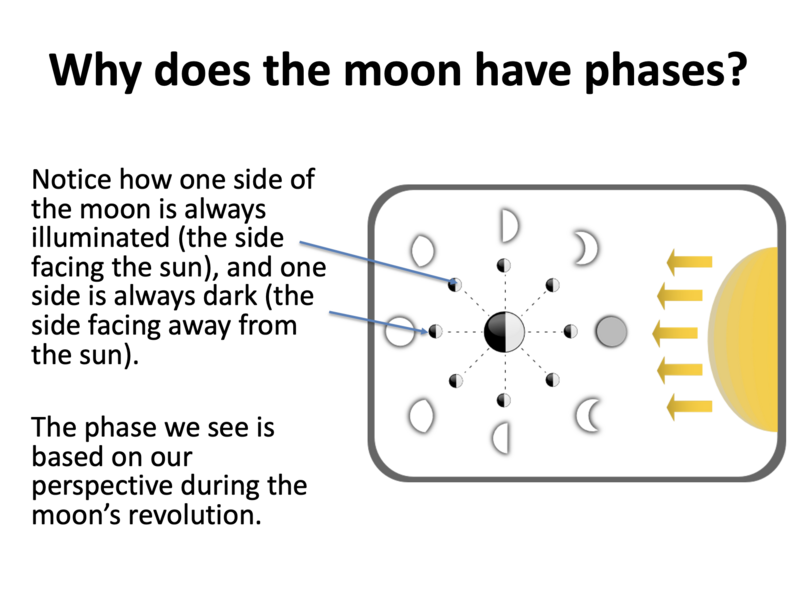 Why does the moon have phases?

Notice how one side of the moon is always illuminated (the side facing the sun), and one side is always dark (the side facing away from the sun).

The phase we see is based on our perspective during the moon's revolution.